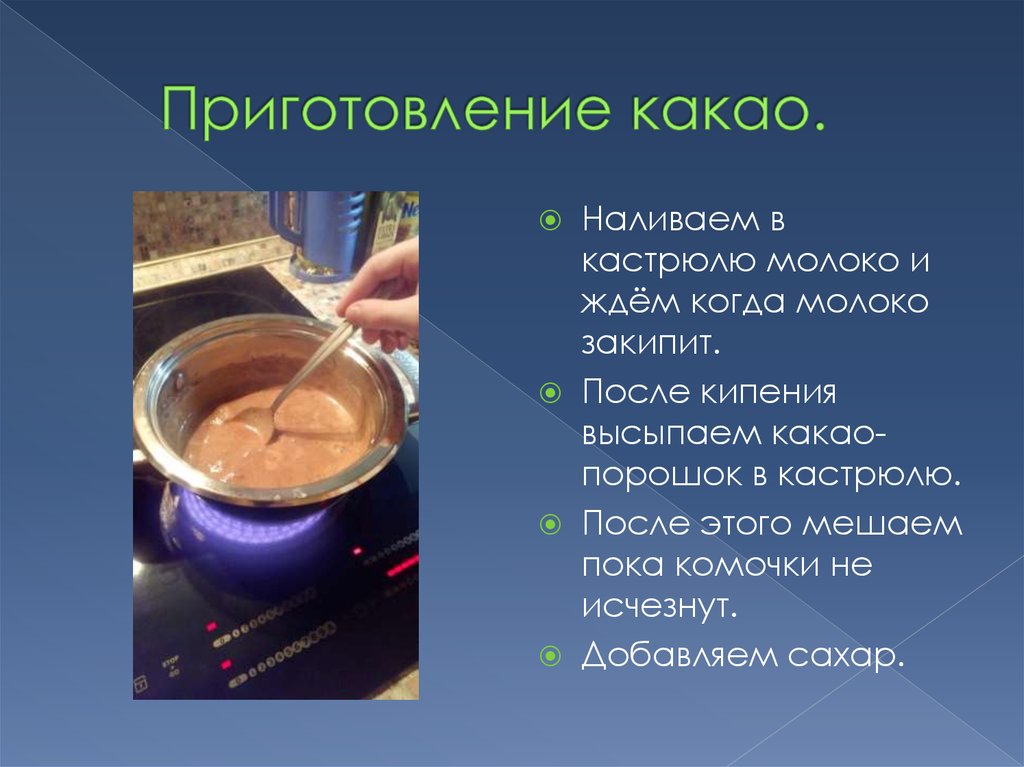 Приготовление какао.

Наливаем в кастрюлю молоко и ждём когда молоко закипит.

После кипения высыпаем какао-порошок в кастрюлю.

После этого мешаем пока комочки не исчезнут.

Добавляем сахар.